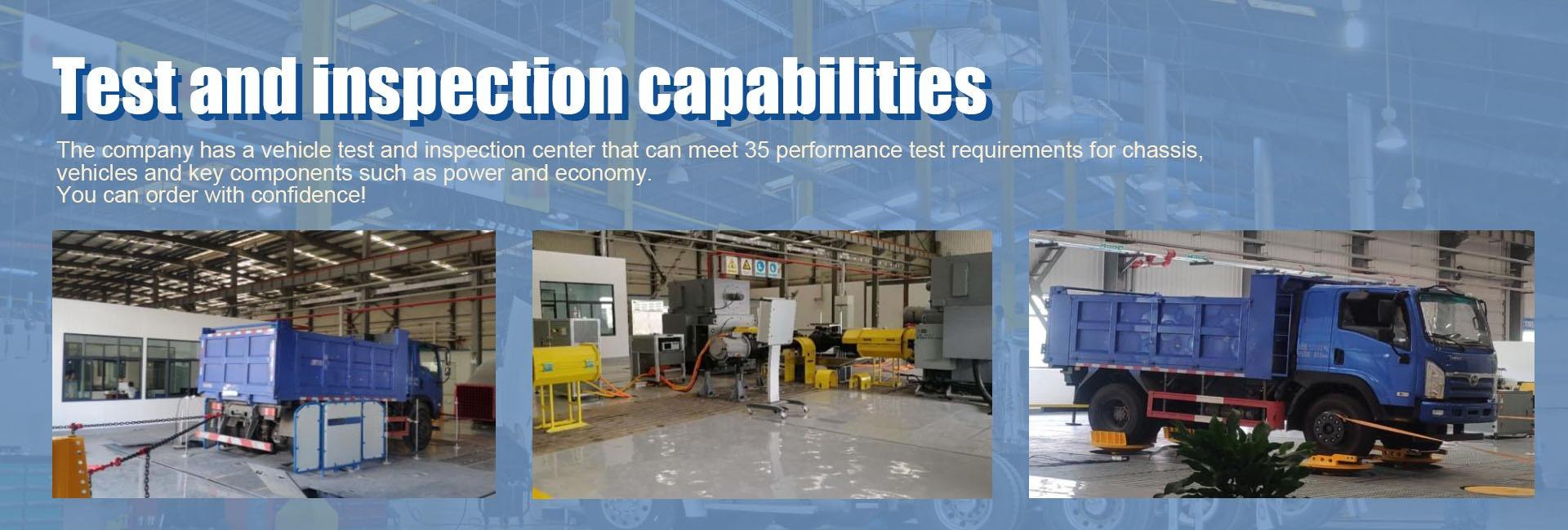 Test and inspection capabilities

The company has a vehicle test and inspection center that can meet 35 performance test requirements for chassis, vehicles and key components such as power and economy.
You can order with confidence!